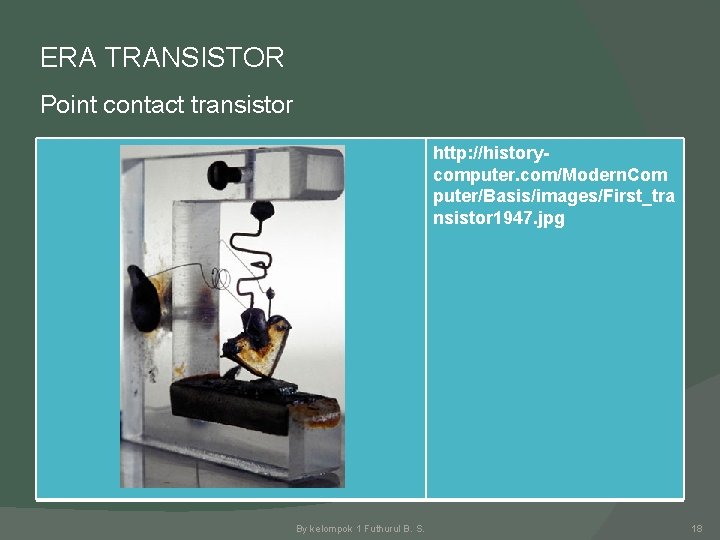 ERA TRANSISTOR

Point contact transistor

http://history-computer.com/ModernComputer/Basis/images/First_transistor1947.jpg

By kelompok 1 Futhurul B. S.

18